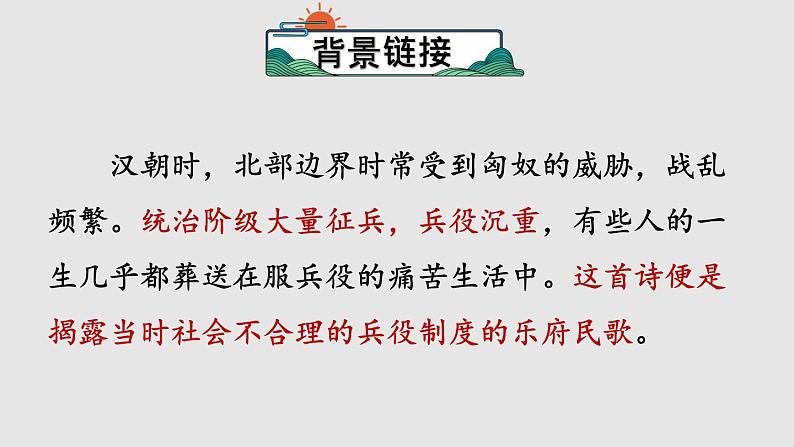 背景链接

汉朝时，北部边界时常受到匈奴的威胁，战乱频繁。统治阶级大量征兵，兵役沉重，有些人的一生几乎都葬送在服兵役的痛苦生活中。这首诗便是揭露当时社会不合理的兵役制度的乐府民歌。